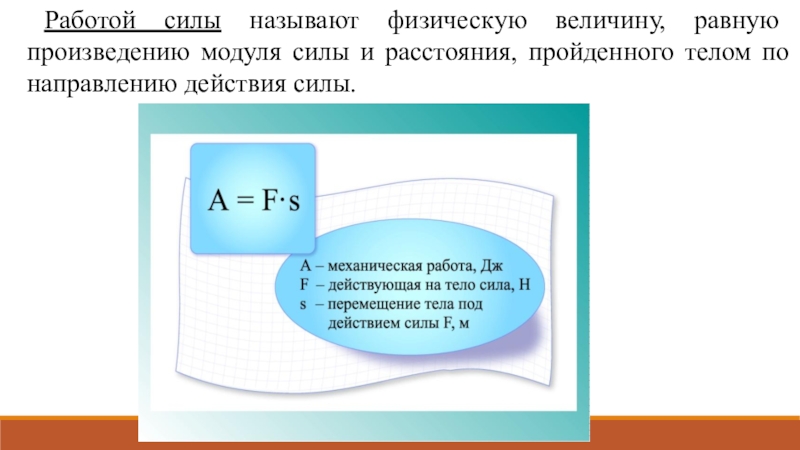 Работой силы называют физическую величину, равную произведению модуля силы и расстояния, пройденного телом по направлению действия силы.

$A = F \cdot s$

A – механическая работа, Дж
F – действующая на тело сила, Н
s – перемещение тела под действием силы F, м